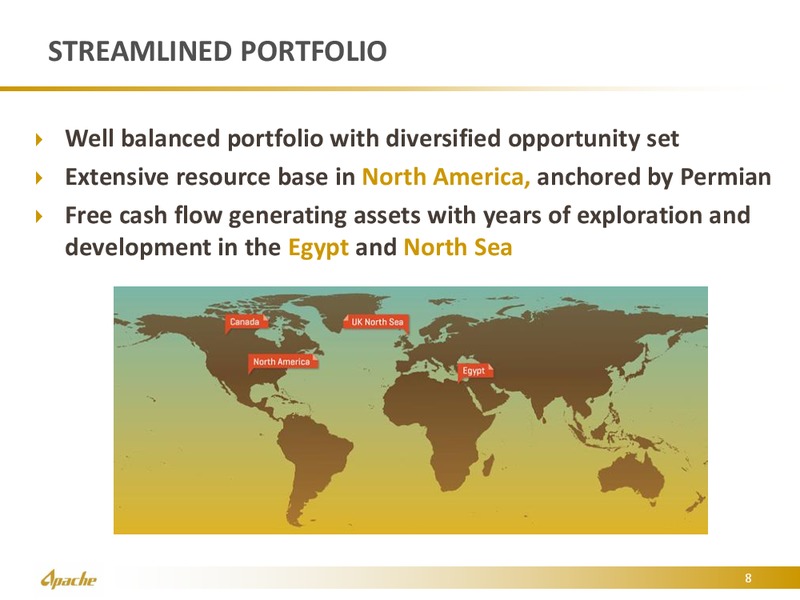 STREAMLINED PORTFOLIO

Well balanced portfolio with diversified opportunity set

Extensive resource base in North America, anchored by Permian

Free cash flow generating assets with years of exploration and development in the Egypt and North Sea

Canada

UK North Sea

North America

Egypt

Apache

8